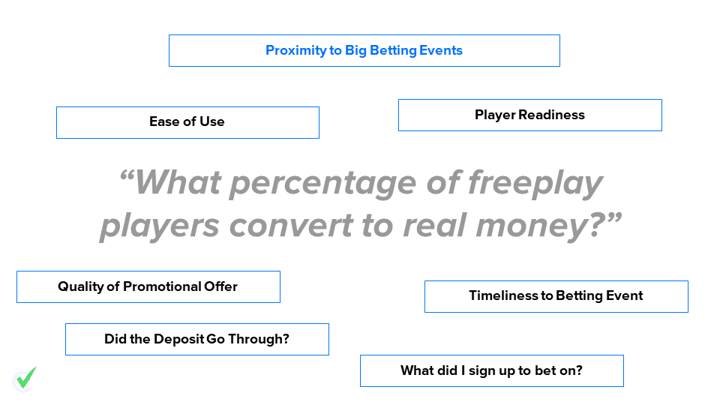 Proximity to Big Betting Events

Ease of Use

Player Readiness

“What percentage of freeplay players convert to real money?”

Quality of Promotional Offer

Timeliness to Betting Event

Did the Deposit Go Through?

What did I sign up to bet on?